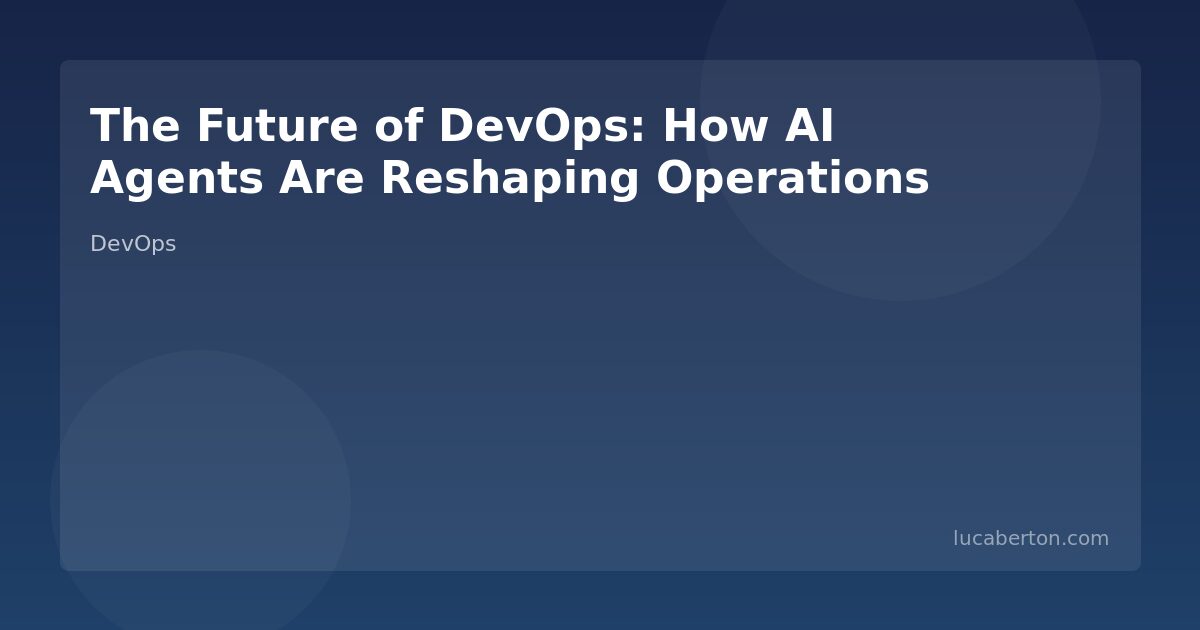 The Future of DevOps: How AI Agents Are Reshaping Operations

DevOps

lucaberton.com